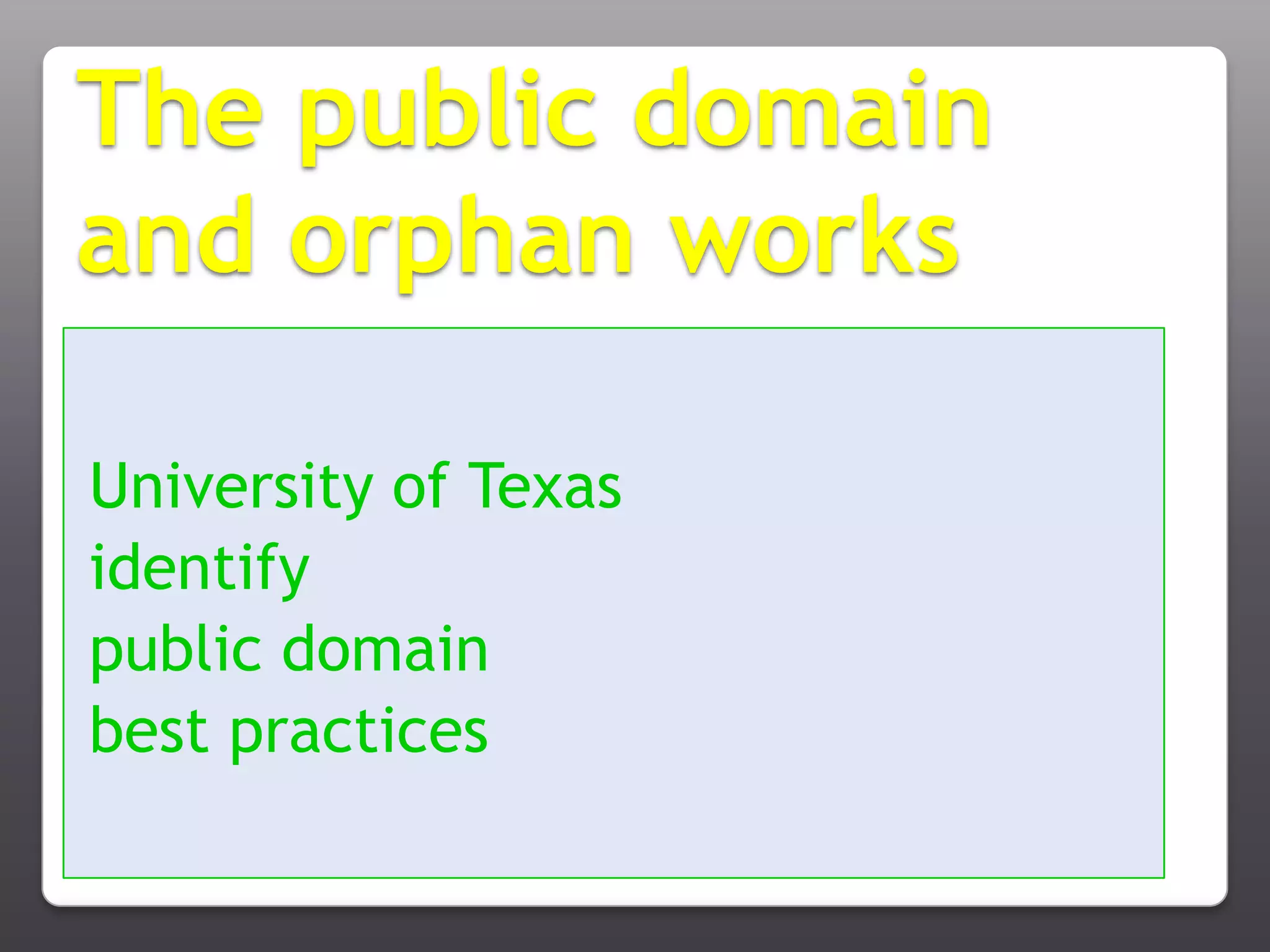 The public domain and orphan works

University of Texas
identify
public domain
best practices